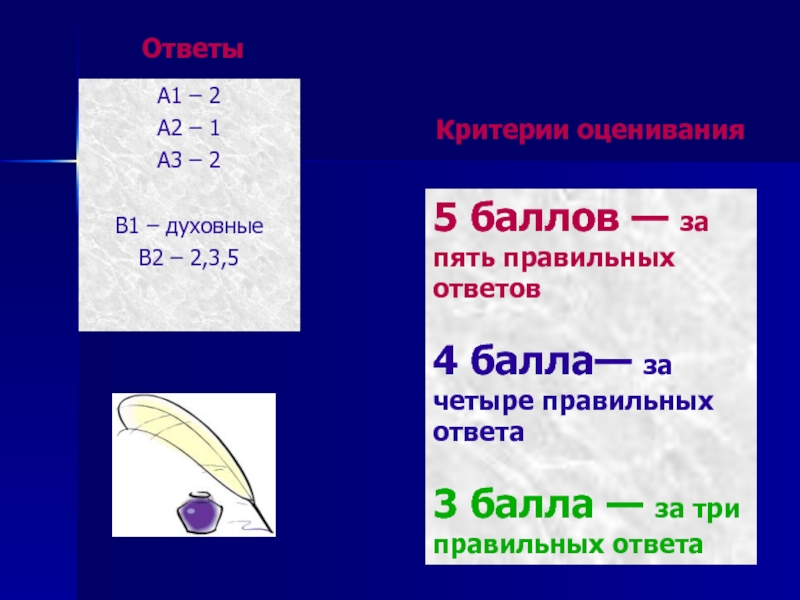 Ответы

А1 – 2
А2 – 1
А3 – 2

В1 – духовные
В2 – 2,3,5

Критерии оценивания

5 баллов — за пять правильных ответов

4 балла— за четыре правильных ответа

3 балла — за три правильных ответа